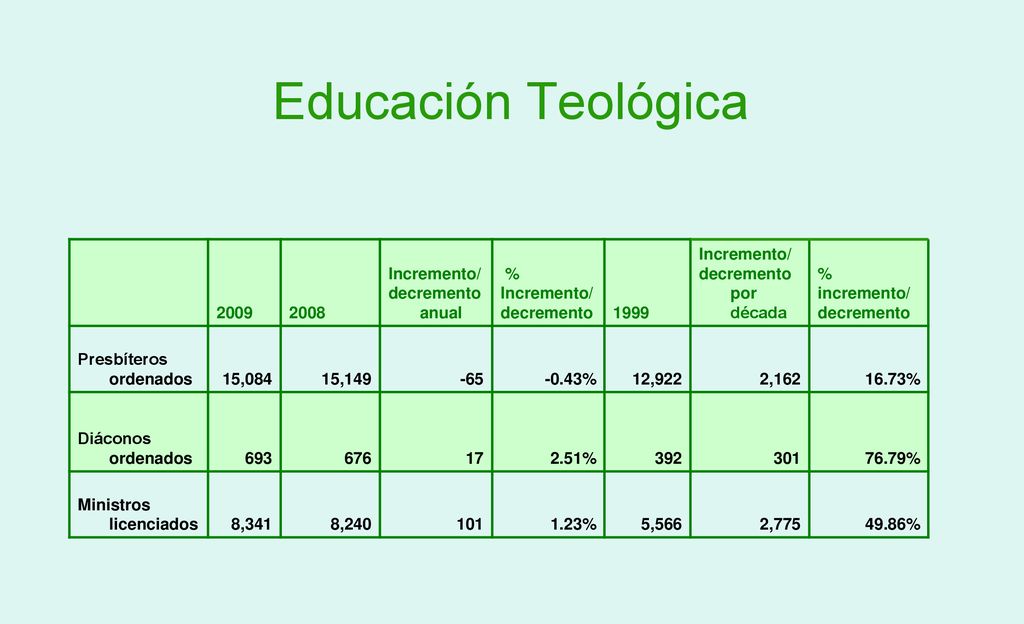 Educación Teológica

| | 2009 | 2008 | Incremento/ decremento anual | % Incremento/ decremento | 1999 | Incremento/ decremento por década | % incremento/ decremento |
|---|---|---|---|---|---|---|---|
| Presbíteros ordenados | 15,084 | 15,149 | -65 | -0.43% | 12,922 | 2,162 | 16.73% |
| Diáconos ordenados | 693 | 676 | 17 | 2.51% | 392 | 301 | 76.79% |
| Ministros licenciados | 8,341 | 8,240 | 101 | 1.23% | 5,566 | 2,775 | 49.86% |